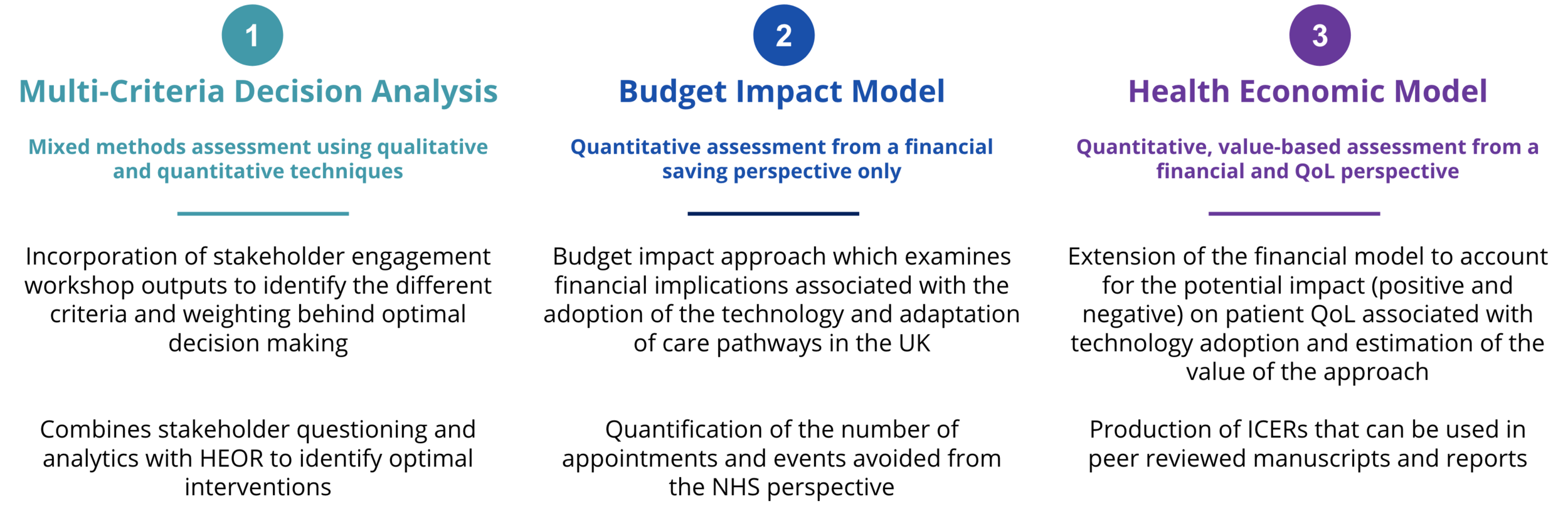 1

Multi-Criteria Decision Analysis

Mixed methods assessment using qualitative and quantitative techniques

Incorporation of stakeholder engagement workshop outputs to identify the different criteria and weighting behind optimal decision making

Combines stakeholder questioning and analytics with HEOR to identify optimal interventions

2

Budget Impact Model

Quantitative assessment from a financial saving perspective only

Budget impact approach which examines financial implications associated with the adoption of the technology and adaptation of care pathways in the UK

Quantification of the number of appointments and events avoided from the NHS perspective

3

Health Economic Model

Quantitative, value-based assessment from a financial and QoL perspective

Extension of the financial model to account for the potential impact (positive and negative) on patient QoL associated with technology adoption and estimation of the value of the approach

Production of ICERs that can be used in peer reviewed manuscripts and reports